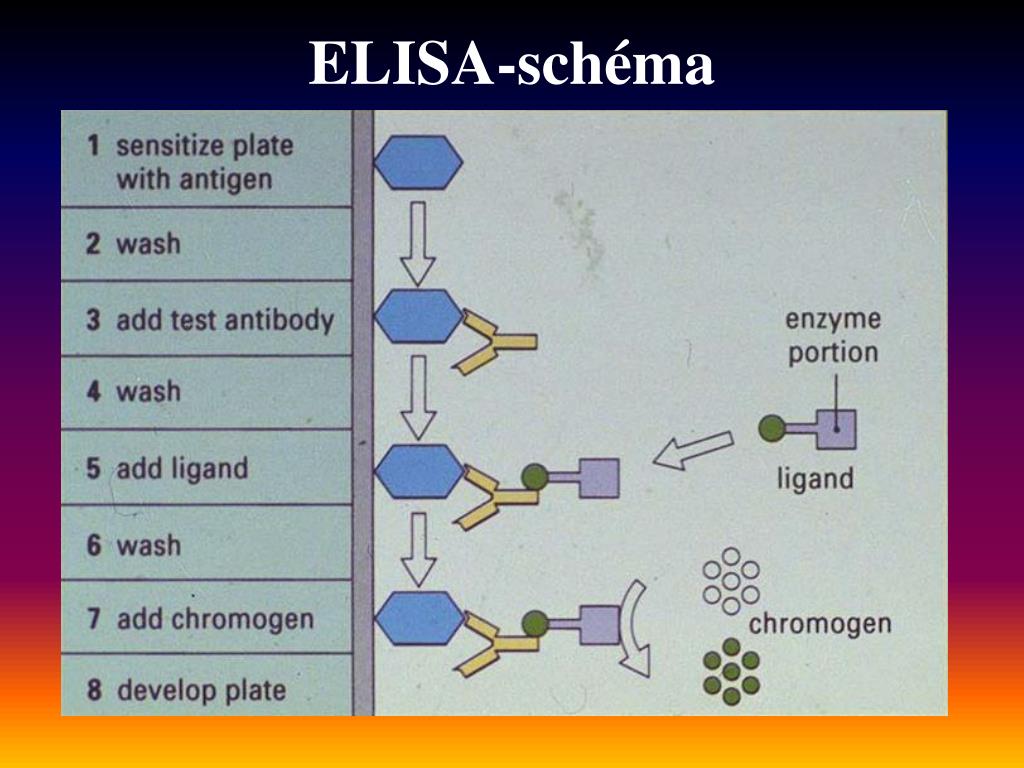 ELISA-schéma

1 sensitize plate with antigen
2 wash
3 add test antibody
4 wash
5 add ligand
6 wash
7 add chromogen
8 develop plate

enzyme portion

ligand

chromogen